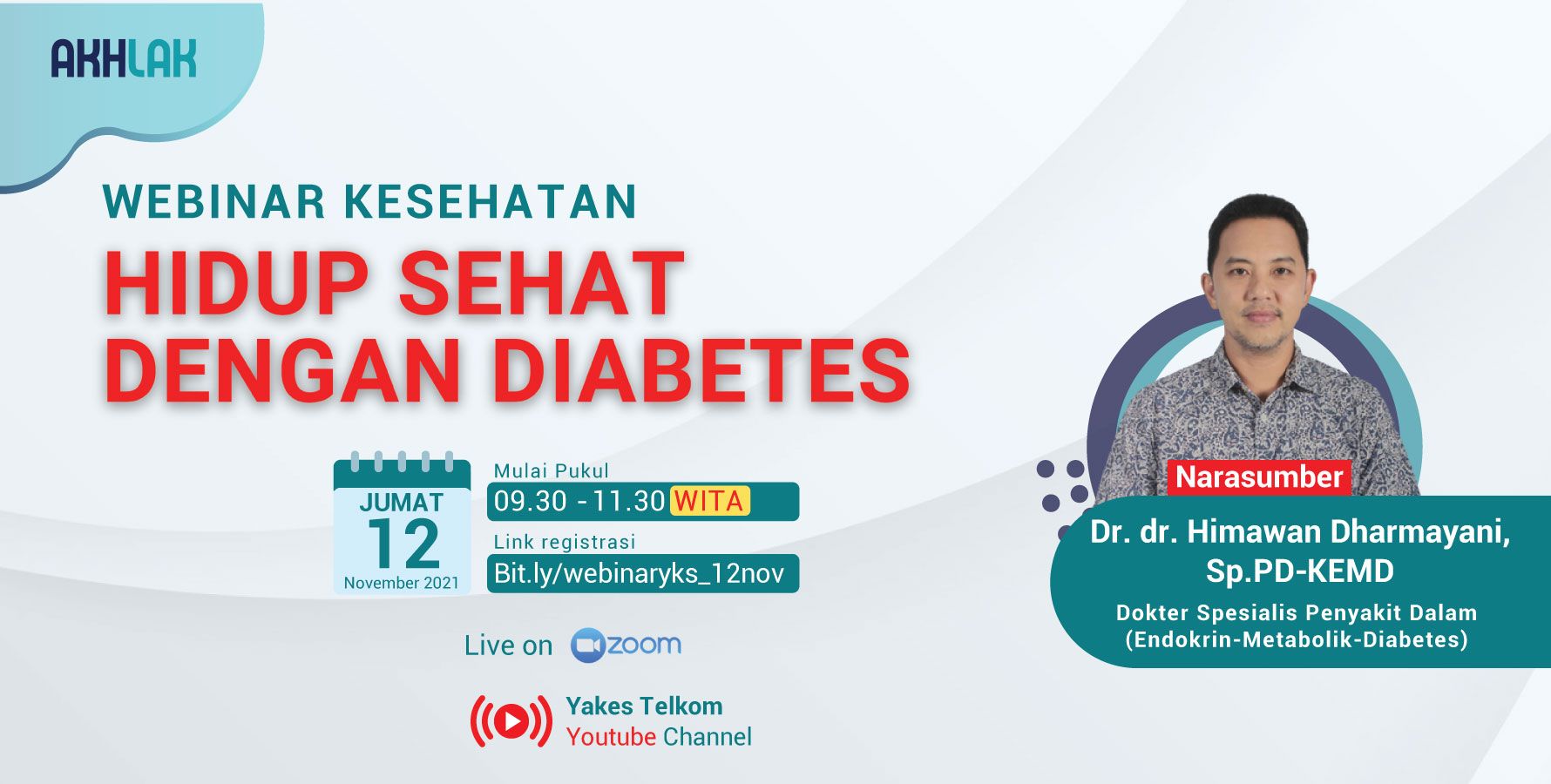 AKHLAK

WEBINAR KESEHATAN

HIDUP SEHAT DENGAN DIABETES

JUMAT
12
November 2021

Mulai Pukul
09.30 - 11.30 WITA

Link registrasi
Bit.ly/webinaryks_12nov

Live on zoom

Yakes Telkom
Youtube Channel

Narasumber
Dr. dr. Himawan Dharmayani, Sp.PD-KEMD
Dokter Spesialis Penyakit Dalam (Endokrin-Metabolik-Diabetes)